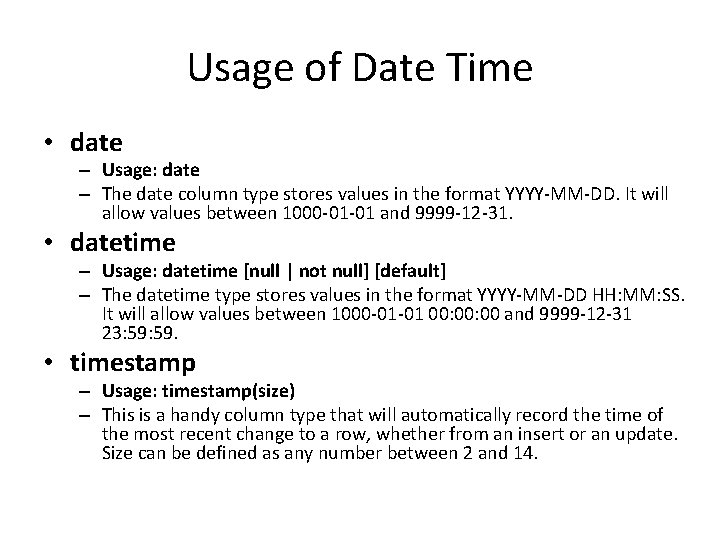 Usage of Date Time

• date
  – Usage: date
  – The date column type stores values in the format YYYY-MM-DD. It will allow values between 1000-01-01 and 9999-12-31.
• datetime
  – Usage: datetime [null | not null] [default]
  – The datetime type stores values in the format YYYY-MM-DD HH:MM:SS. It will allow values between 1000-01-01 00:00:00 and 9999-12-31 23:59:59.
• timestamp
  – Usage: timestamp(size)
  – This is a handy column type that will automatically record the time of the most recent change to a row, whether from an insert or an update. Size can be defined as any number between 2 and 14.